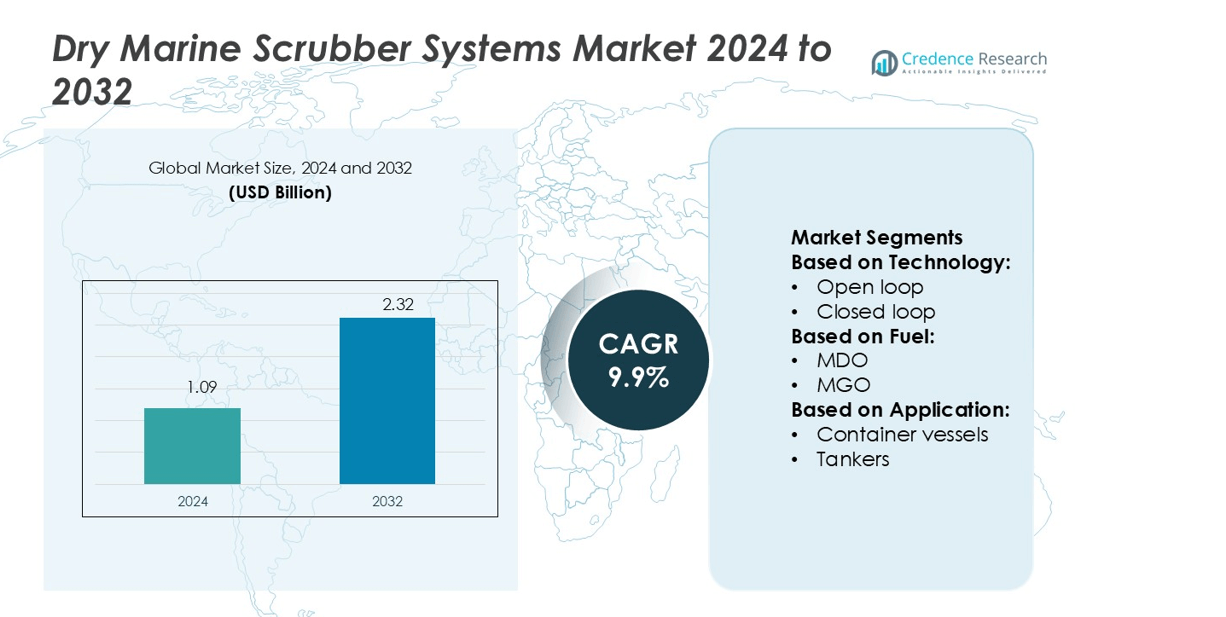 Dry Marine Scrubber Systems Market 2024 to 2032

Credence Research
Actionable Insights Delivered

Global Market Size, 2024 and 2032
(USD Billion)

1.09
2.32
2024
2032

CAGR
9.9%

Market Segments
Based on Technology:
• Open loop
• Closed loop
Based on Fuel:
• MDO
• MGO
Based on Application:
• Container vessels
• Tankers